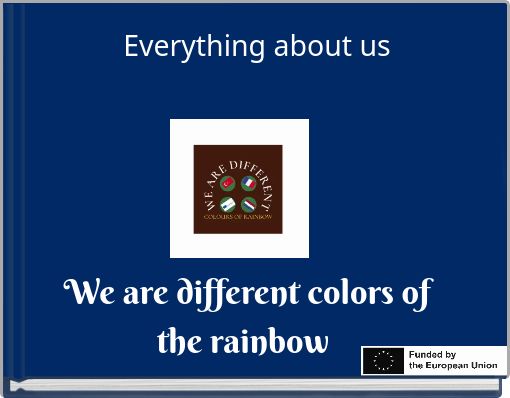 Everything about us

WE ARE DIFFERENT
COLOURS OF RAINBOW

We are different colors of the rainbow

Funded by
the European Union